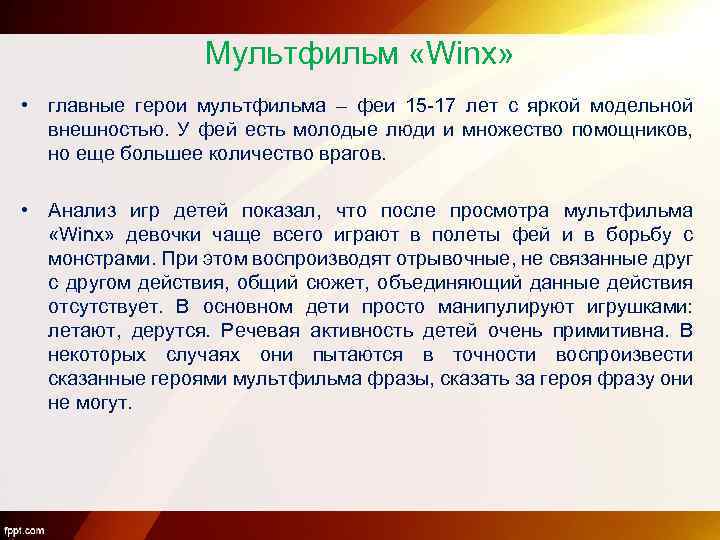 Мультфильм «Winx»

• главные герои мультфильма – феи 15-17 лет с яркой модельной внешностью. У фей есть молодые люди и множество помощников, но еще большее количество врагов.

• Анализ игр детей показал, что после просмотра мультфильма «Winx» девочки чаще всего играют в полеты фей и в борьбу с монстрами. При этом воспроизводят отрывочные, не связанные друг с другом действия, общий сюжет, объединяющий данные действия отсутствует. В основном дети просто манипулируют игрушками: летают, дерутся. Речевая активность детей очень примитивна. В некоторых случаях они пытаются в точности воспроизвести сказанные героями мультфильма фразы, сказать за героя фразу они не могут.

fppt.com